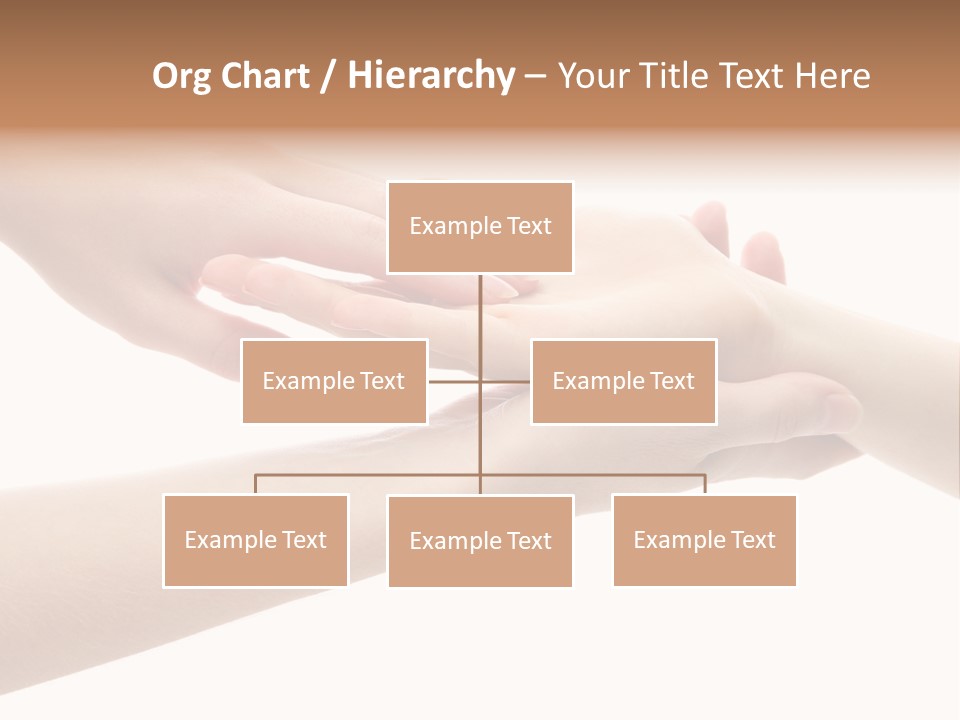 Org Chart / Hierarchy – Your Title Text Here

Example Text

Example Text

Example Text

Example Text

Example Text

Example Text